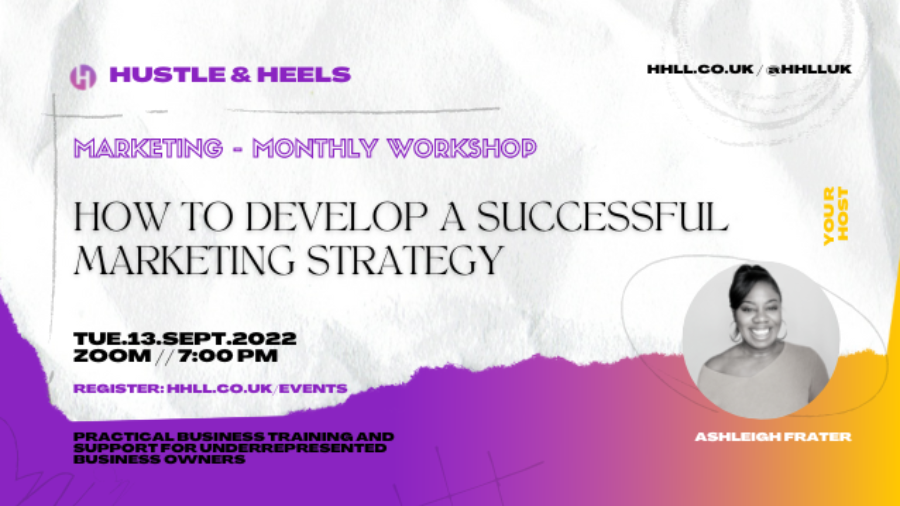 HUSTLE & HEELS

HHLL.CO.UK / @HHLLUK

MARKETING - MONTHLY WORKSHOP

HOW TO DEVELOP A SUCCESSFUL MARKETING STRATEGY

YOUR HOST

TUE.13.SEPT.2022
ZOOM // 7:00 PM

REGISTER: HHLL.CO.UK/EVENTS

PRACTICAL BUSINESS TRAINING AND SUPPORT FOR UNDERREPRESENTED BUSINESS OWNERS

ASHLEIGH FRATER